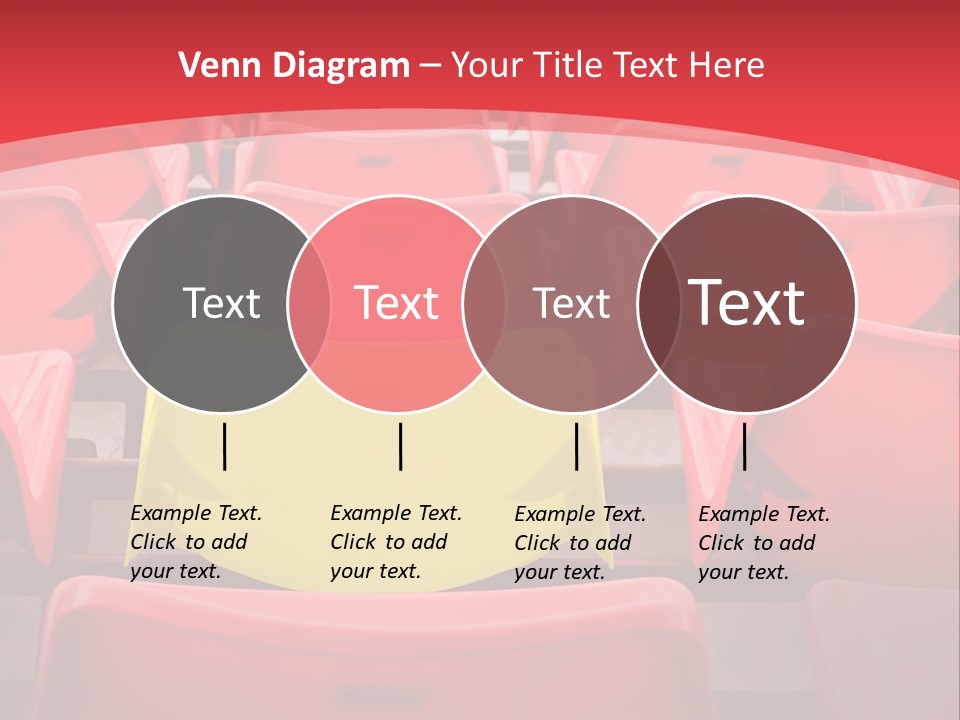 Venn Diagram – Your Title Text Here

Text

Text

Text

Text

Example Text. Click to add your text.

Example Text. Click to add your text.

Example Text. Click to add your text.

Example Text. Click to add your text.